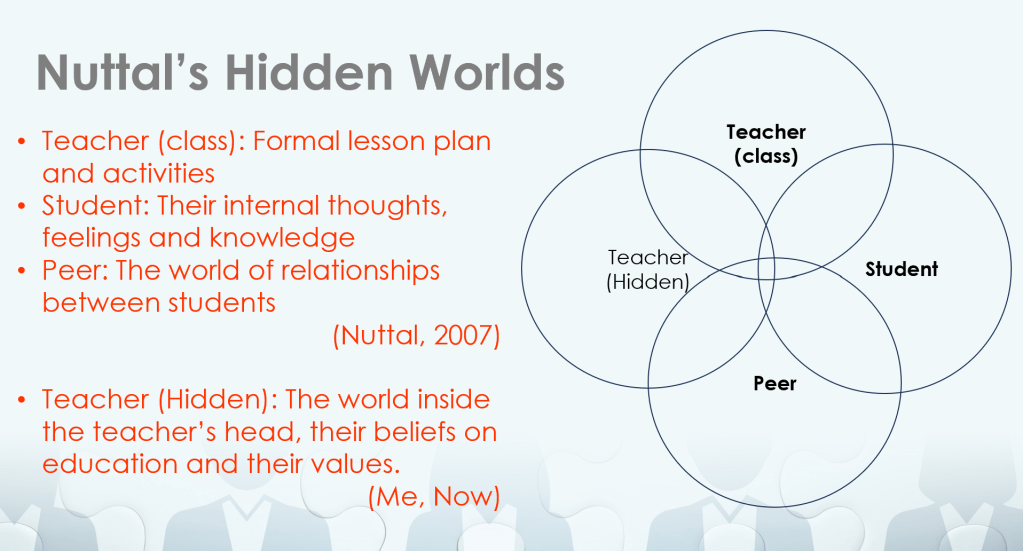 Nuttal's Hidden Worlds

• Teacher (class): Formal lesson plan and activities
• Student: Their internal thoughts, feelings and knowledge
• Peer: The world of relationships between students

(Nuttal, 2007)

• Teacher (Hidden): The world inside the teacher's head, their beliefs on education and their values.

(Me, Now)

Teacher (class)

Teacher (Hidden)

Student

Peer